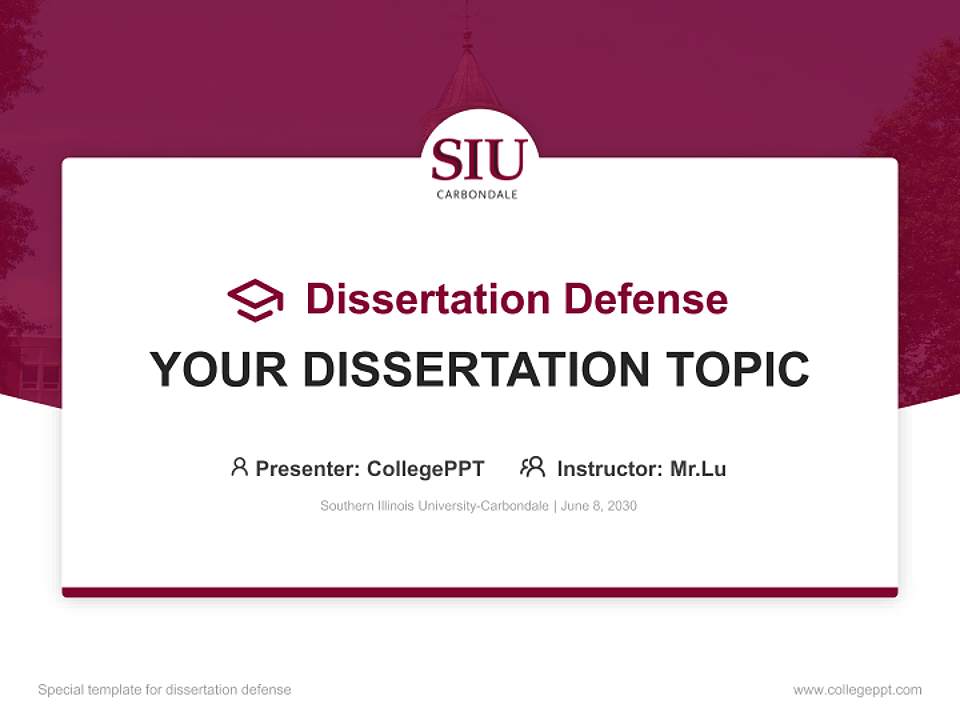 SIU
CARBONDALE

Dissertation Defense

YOUR DISSERTATION TOPIC

Presenter: CollegePPT Instructor: Mr.Lu

Southern Illinois University-Carbondale | June 8, 2030

Special template for dissertation defense

www.collegeppt.com